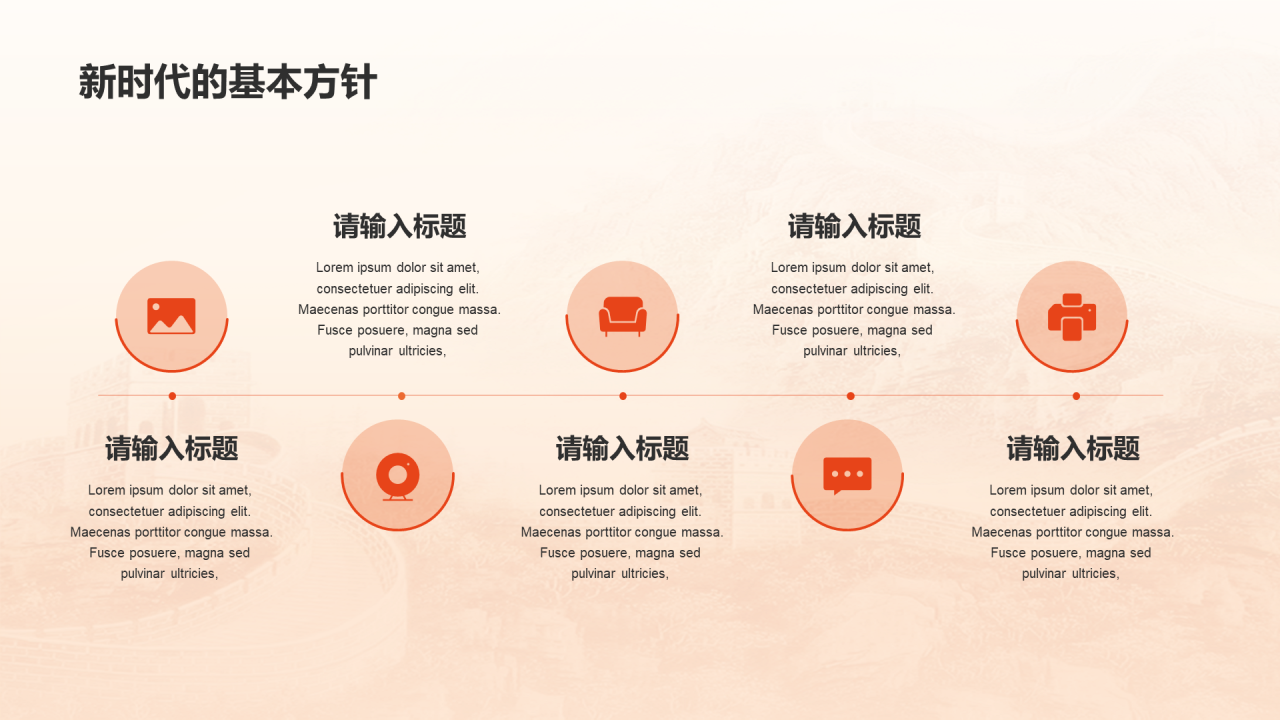 新时代的基本方针

请输入标题

Lorem ipsum dolor sit amet, consectetuer adipiscing elit. Maecenas porttitor congue massa. Fusce posuere, magna sed pulvinar ultricies,

请输入标题

Lorem ipsum dolor sit amet, consectetuer adipiscing elit. Maecenas porttitor congue massa. Fusce posuere, magna sed pulvinar ultricies,

请输入标题

Lorem ipsum dolor sit amet, consectetuer adipiscing elit. Maecenas porttitor congue massa. Fusce posuere, magna sed pulvinar ultricies,

请输入标题

Lorem ipsum dolor sit amet, consectetuer adipiscing elit. Maecenas porttitor congue massa. Fusce posuere, magna sed pulvinar ultricies,

请输入标题

Lorem ipsum dolor sit amet, consectetuer adipiscing elit. Maecenas porttitor congue massa. Fusce posuere, magna sed pulvinar ultricies,